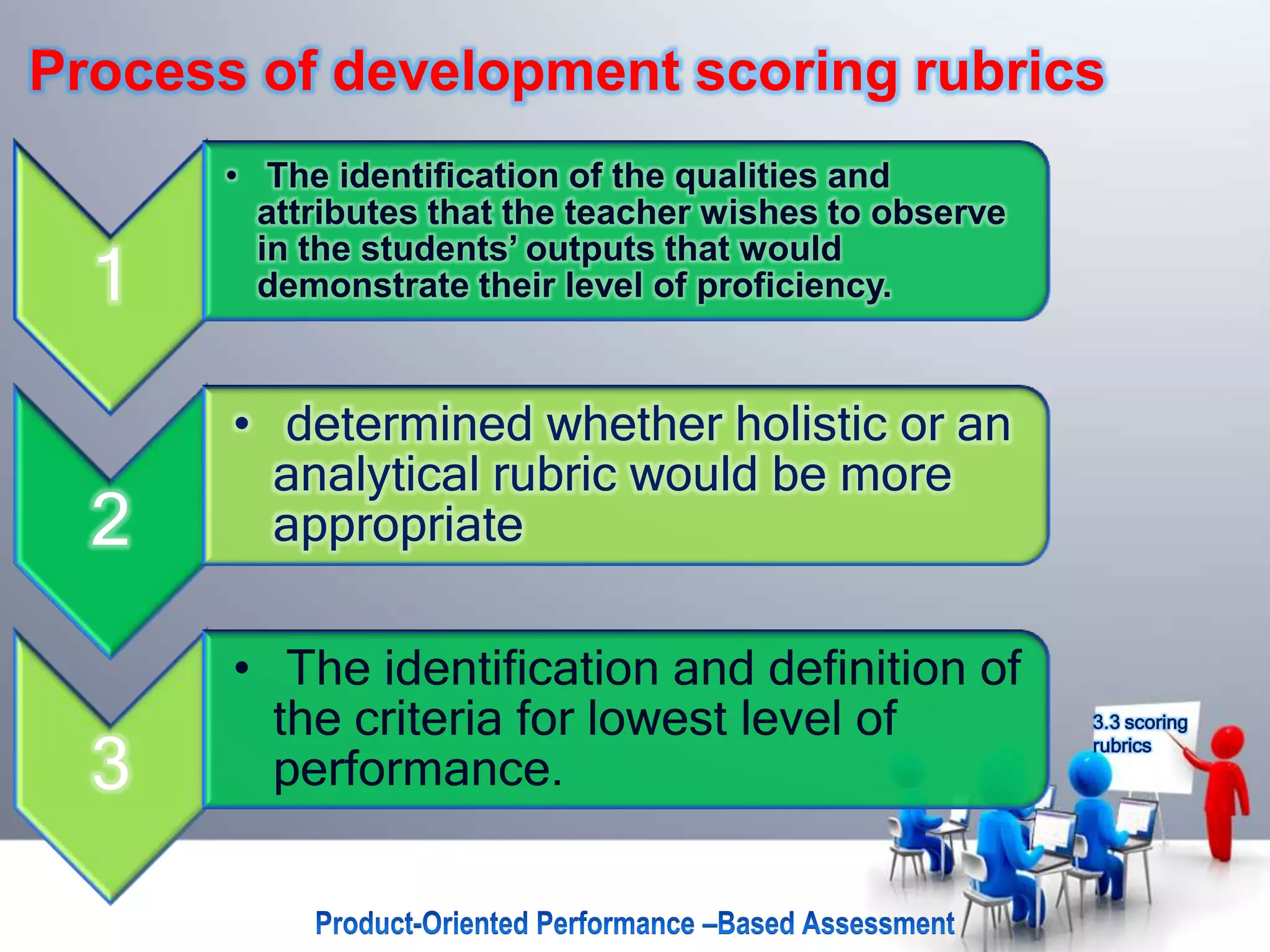 Process of development scoring rubrics

1

• The identification of the qualities and attributes that the teacher wishes to observe in the students' outputs that would demonstrate their level of proficiency.

2

• determined whether holistic or an analytical rubric would be more appropriate

3

• The identification and definition of the criteria for lowest level of performance.

3.3 scoring rubrics

Product-Oriented Performance –Based Assessment